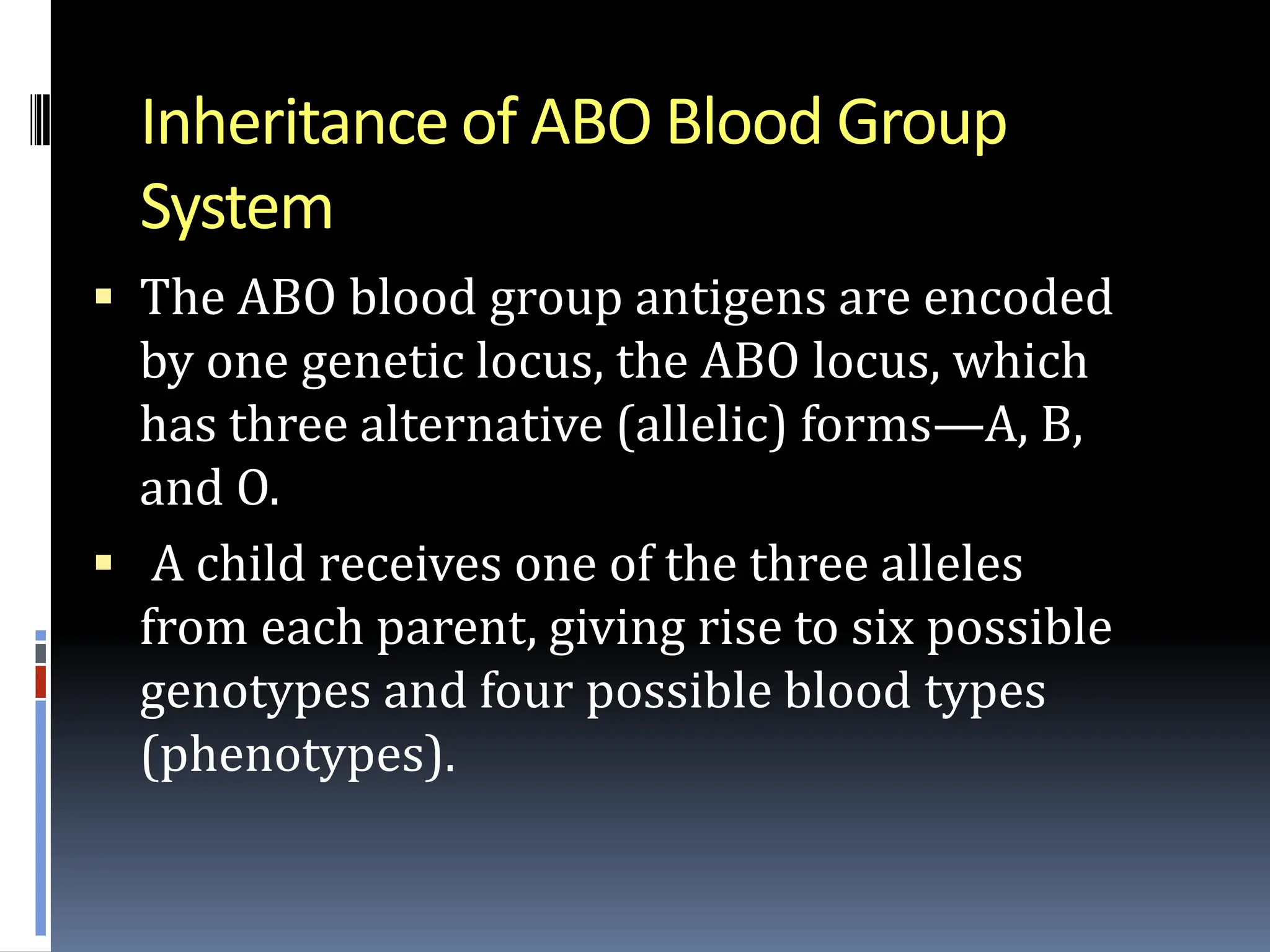 Inheritance of ABO Blood Group System

▪ The ABO blood group antigens are encoded by one genetic locus, the ABO locus, which has three alternative (allelic) forms—A, B, and O.

▪ A child receives one of the three alleles from each parent, giving rise to six possible genotypes and four possible blood types (phenotypes).